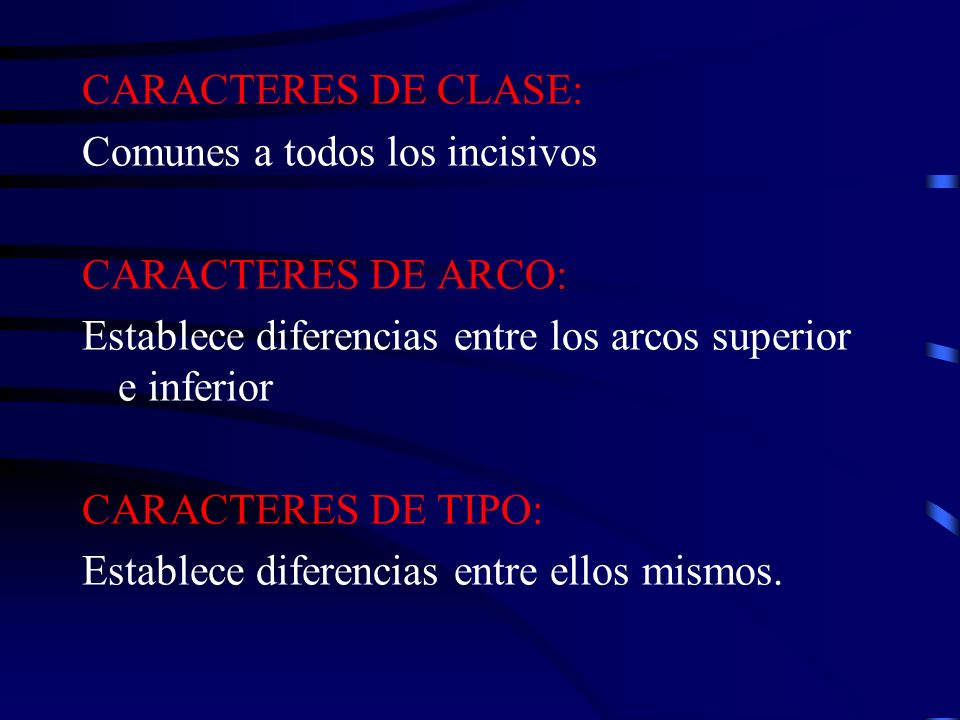 CARACTERES DE CLASE:
Comunes a todos los incisivos

CARACTERES DE ARCO:
Establece diferencias entre los arcos superior e inferior

CARACTERES DE TIPO:
Establece diferencias entre ellos mismos.